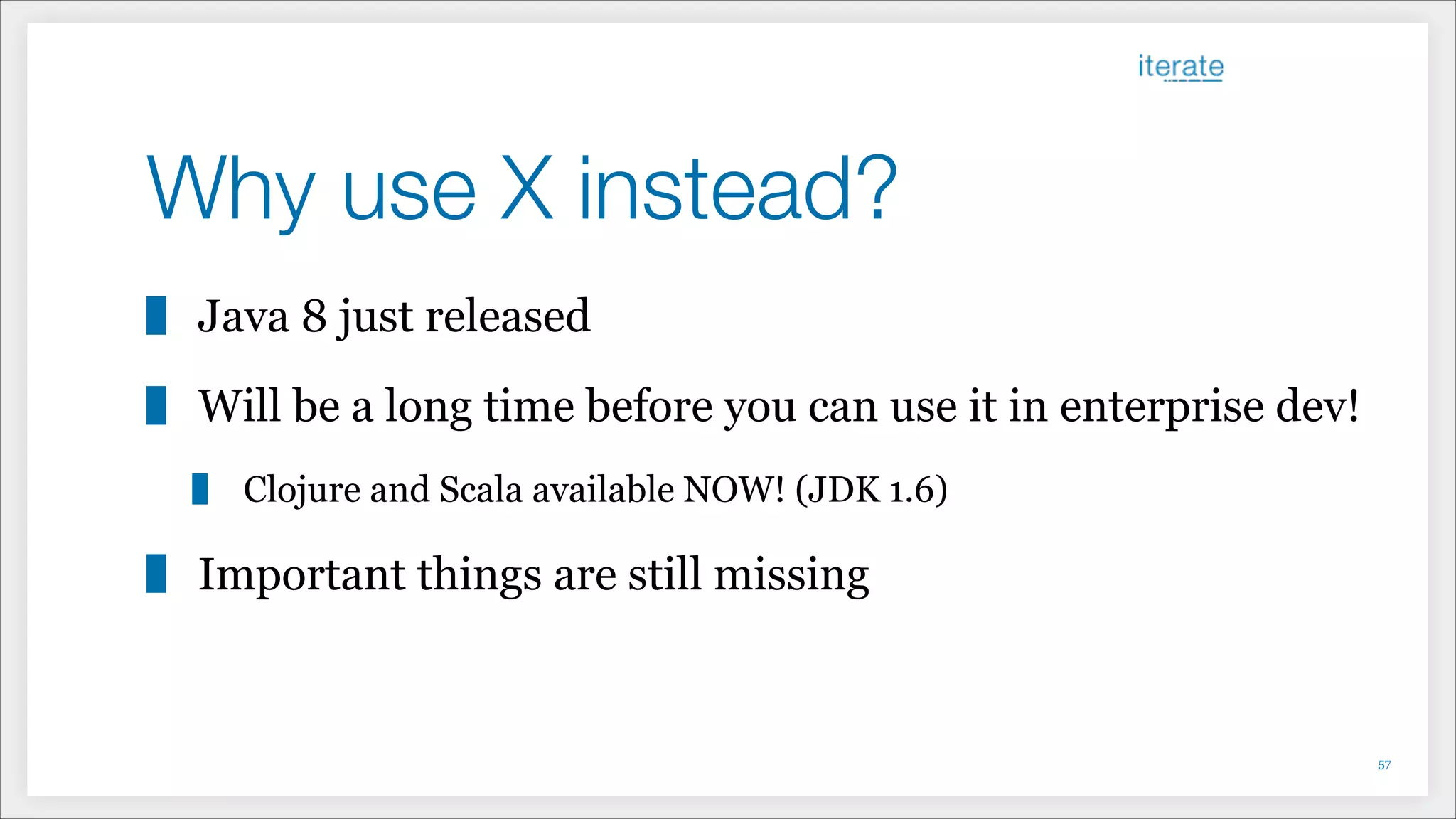 iterate

Why use X instead?

Java 8 just released

Will be a long time before you can use it in enterprise dev!

Clojure and Scala available NOW! (JDK 1.6)

Important things are still missing

57